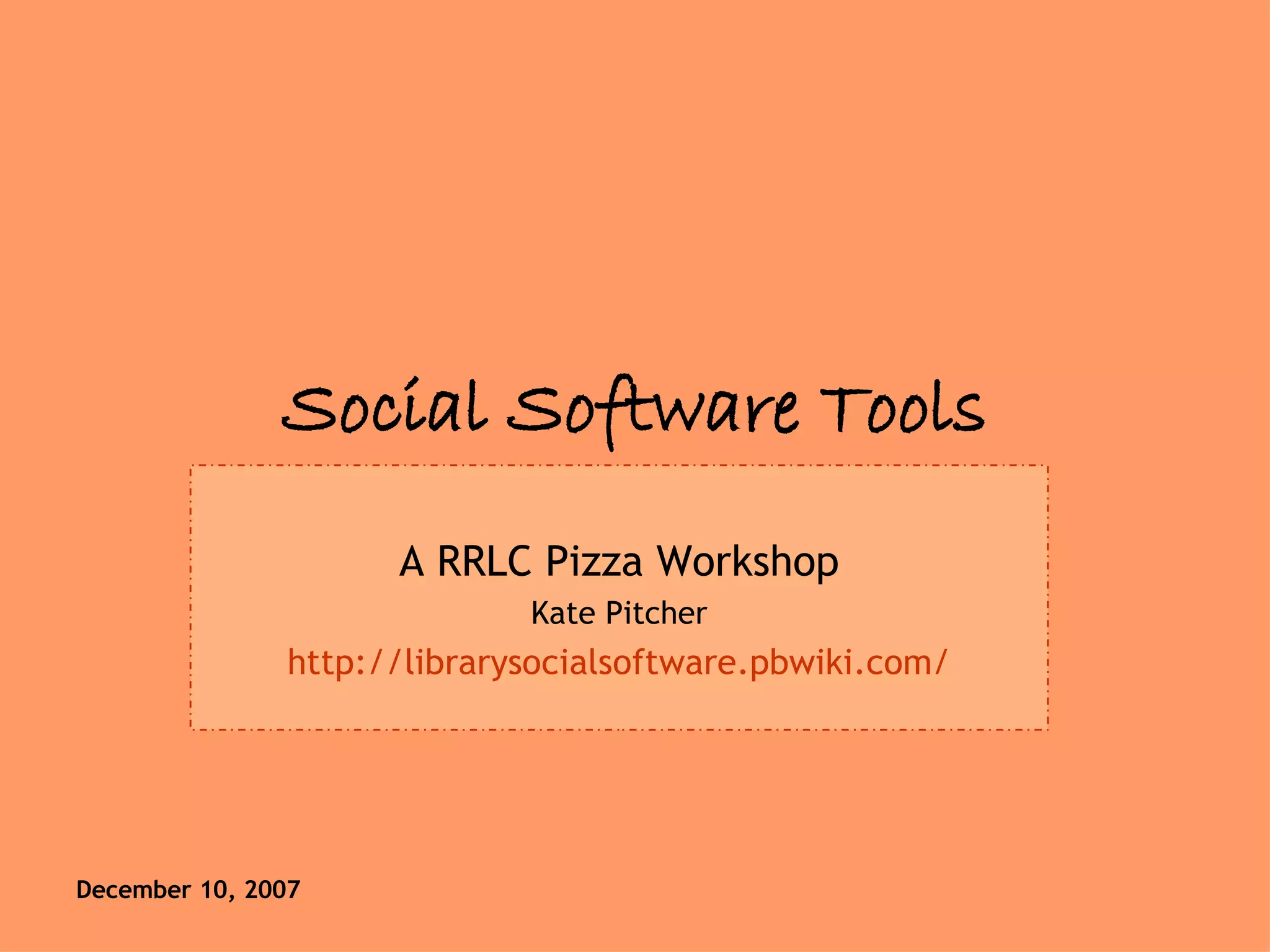 Social Software Tools

A RRLC Pizza Workshop

Kate Pitcher

http://librarysocialsoftware.pbwiki.com/

December 10, 2007